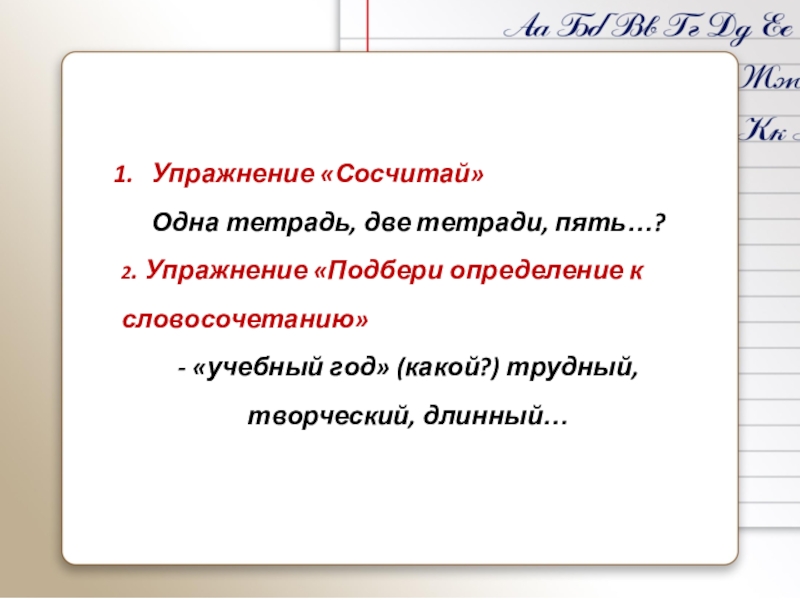 Аа Бб Вв Гг Дд Ее
Жж
Кк

1. Упражнение «Сосчитай»

Одна тетрадь, две тетради, пять…?

2. Упражнение «Подбери определение к словосочетанию»

- «учебный год» (какой?) трудный, творческий, длинный…